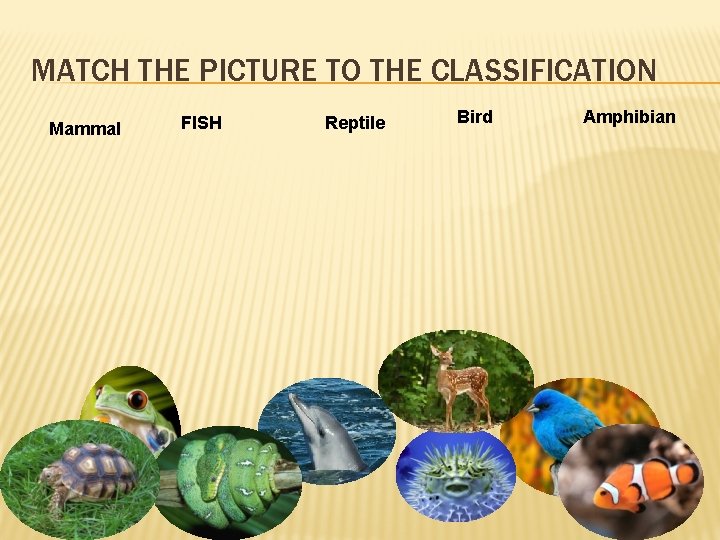 MATCH THE PICTURE TO THE CLASSIFICATION

Mammal FISH Reptile Bird Amphibian